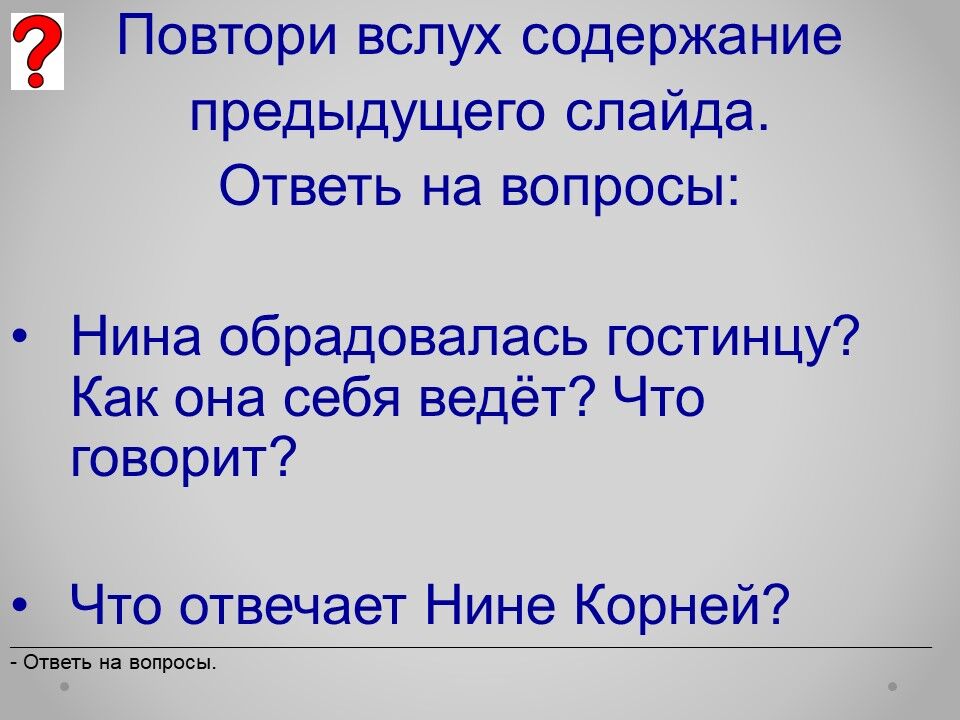 ?

Повтори вслух содержание предыдущего слайда.
Ответь на вопросы:

• Нина обрадовалась гостинцу? Как она себя ведёт? Что говорит?

• Что отвечает Нине Корней?

- Ответь на вопросы.